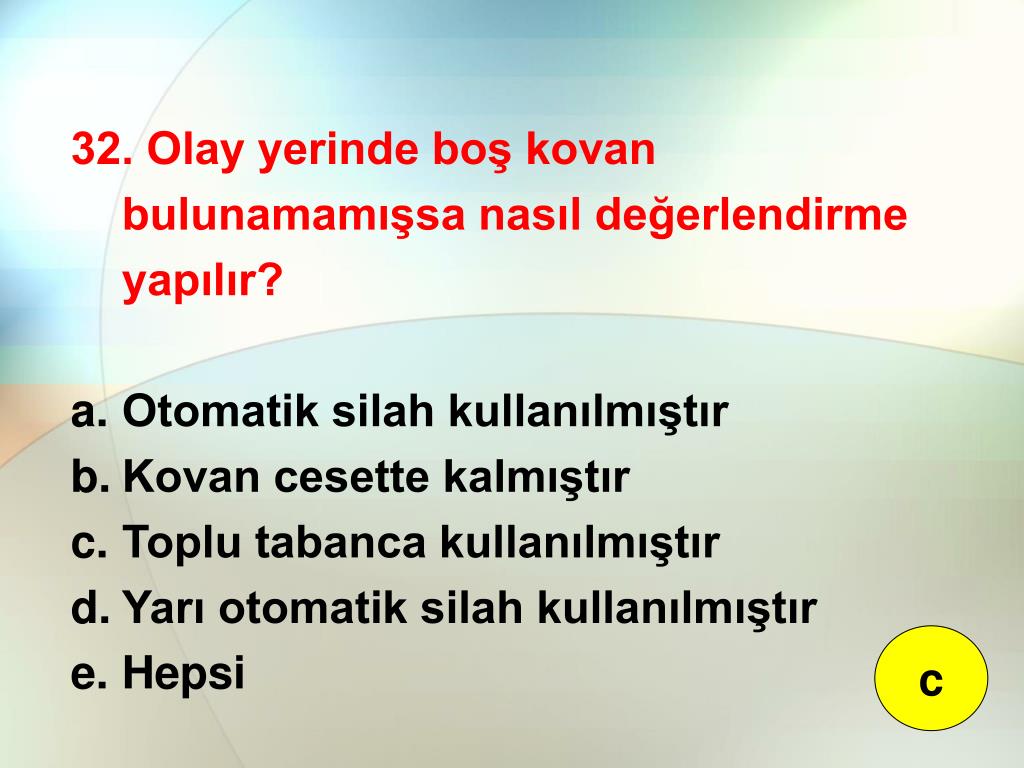 32. Olay yerinde boş kovan bulunamamışsa nasıl değerlendirme yapılır?

a. Otomatik silah kullanılmıştır
b. Kovan cesette kalmıştır
c. Toplu tabanca kullanılmıştır
d. Yarı otomatik silah kullanılmıştır
e. Hepsi

c